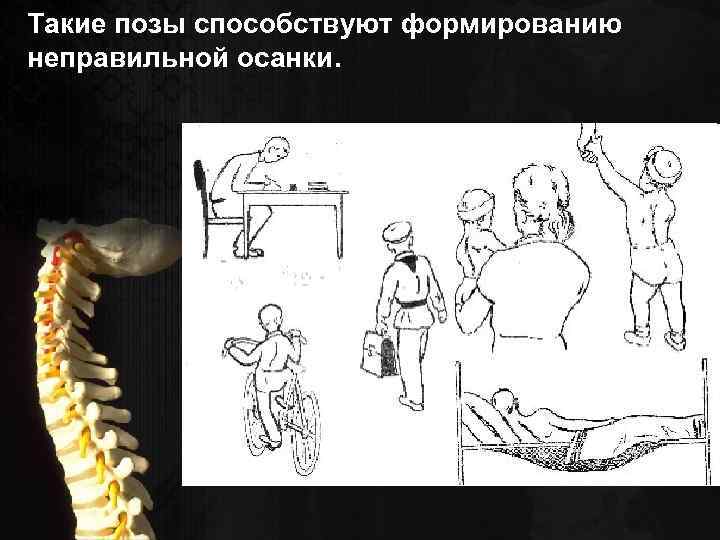 Такие позы способствуют формированию неправильной осанки.